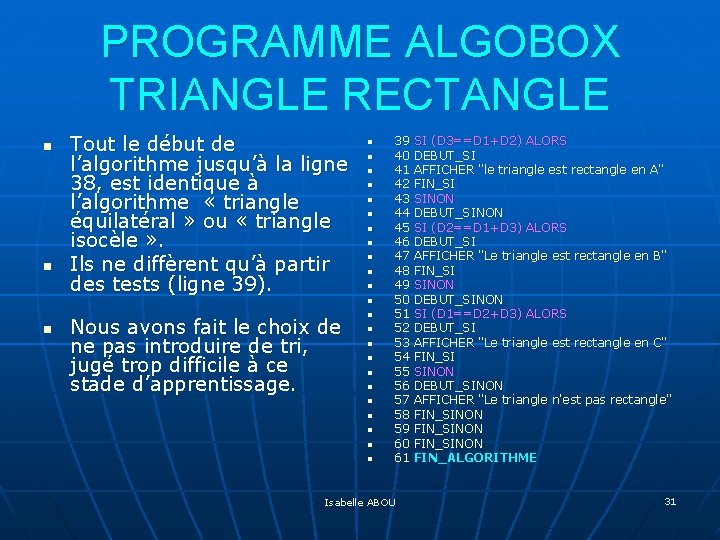 PROGRAMME ALGOBOX TRIANGLE RECTANGLE

- Tout le début de l'algorithme jusqu'à la ligne 38, est identique à l'algorithme « triangle équilatéral » ou « triangle isocèle ».
- Ils ne diffèrent qu'à partir des tests (ligne 39).
- Nous avons fait le choix de ne pas introduire de tri, jugé trop difficile à ce stade d'apprentissage.

- 39 SI (D3==D1+D2) ALORS
- 40 DEBUT_SI
- 41 AFFICHER "le triangle est rectangle en A"
- 42 FIN_SI
- 43 SINON
- 44 DEBUT_SINON
- 45 SI (D2==D1+D3) ALORS
- 46 DEBUT_SI
- 47 AFFICHER "Le triangle est rectangle en B"
- 48 FIN_SI
- 49 SINON
- 50 DEBUT_SINON
- 51 SI (D1==D2+D3) ALORS
- 52 DEBUT_SI
- 53 AFFICHER "Le triangle est rectangle en C"
- 54 FIN_SI
- 55 SINON
- 56 DEBUT_SINON
- 57 AFFICHER "Le triangle n'est pas rectangle"
- 58 FIN_SINON
- 59 FIN_SINON
- 60 FIN_SINON
- 61 FIN_ALGORITHME

Isabelle ABOU

31